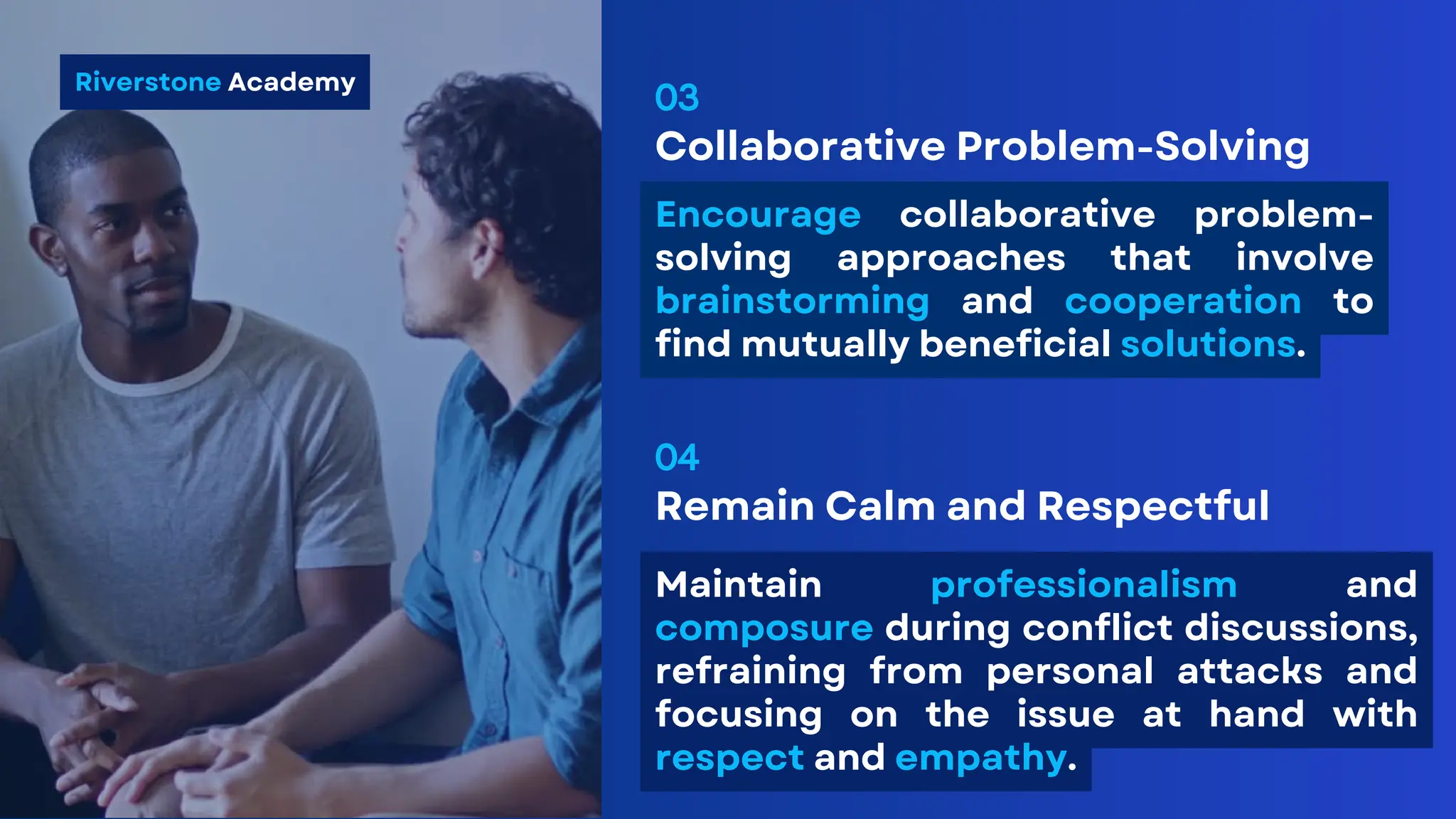 Riverstone Academy

03
Collaborative Problem-Solving

Encourage collaborative problem-solving approaches that involve brainstorming and cooperation to find mutually beneficial solutions.

04
Remain Calm and Respectful

Maintain professionalism and composure during conflict discussions, refraining from personal attacks and focusing on the issue at hand with respect and empathy.